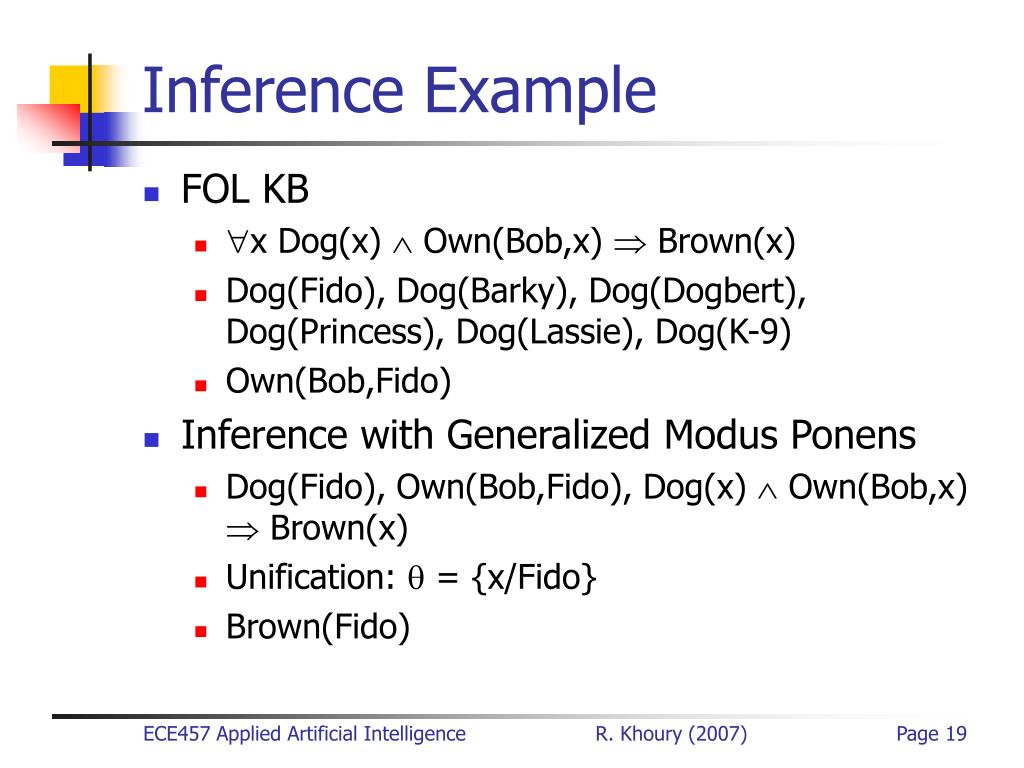 Inference Example

FOL KB

$\forall$x Dog(x) $\wedge$ Own(Bob,x) $\Rightarrow$ Brown(x)

Dog(Fido), Dog(Barky), Dog(Dogbert), Dog(Princess), Dog(Lassie), Dog(K-9)

Own(Bob,Fido)

Inference with Generalized Modus Ponens

Dog(Fido), Own(Bob,Fido), Dog(x) $\wedge$ Own(Bob,x) $\Rightarrow$ Brown(x)

Unification: $\theta$ = {x/Fido}

Brown(Fido)

ECE457 Applied Artificial Intelligence R. Khoury (2007) Page 19